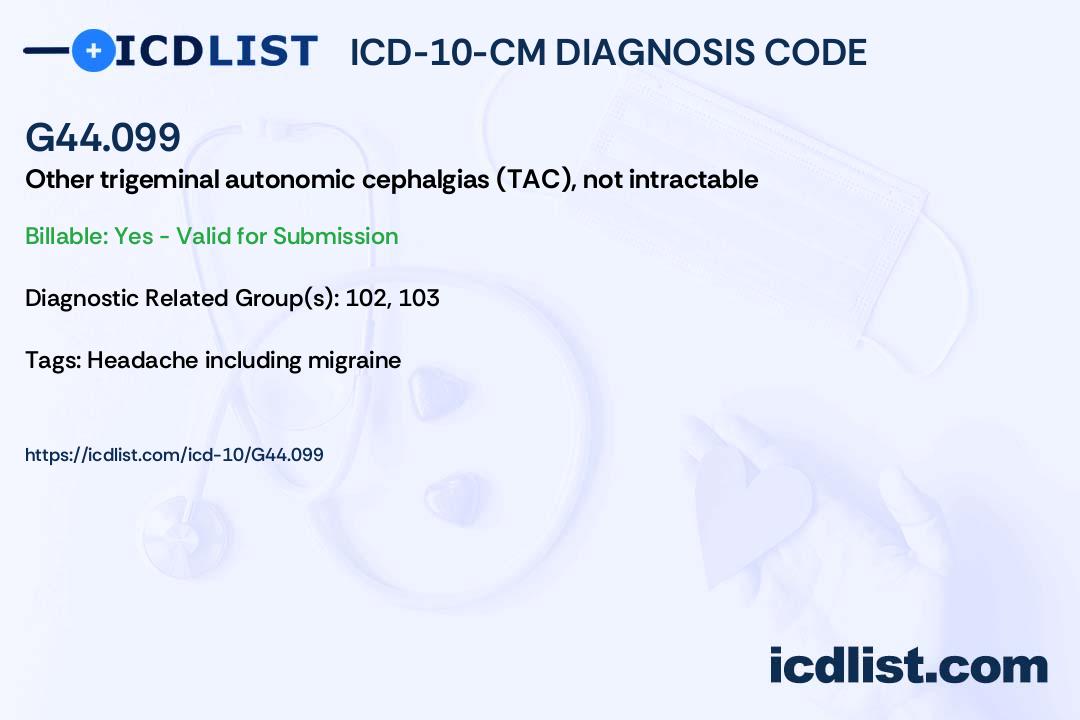 ICDLIST ICD-10-CM DIAGNOSIS CODE

G44.099

Other trigeminal autonomic cephalgias (TAC), not intractable

Billable: Yes - Valid for Submission

Diagnostic Related Group(s): 102, 103

Tags: Headache including migraine

https://icdlist.com/icd-10/G44.099

icdlist.com